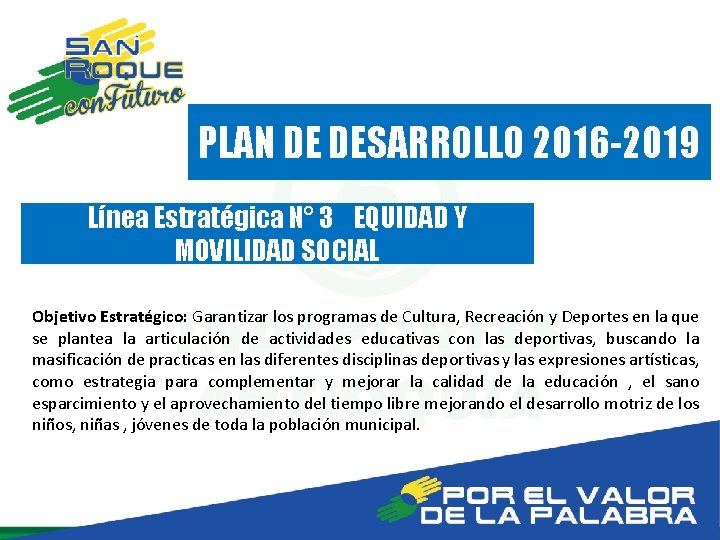 SAN ROQUE conFuturo

PLAN DE DESARROLLO 2016-2019

Línea Estratégica N° 3 EQUIDAD Y MOVILIDAD SOCIAL

Objetivo Estratégico: Garantizar los programas de Cultura, Recreación y Deportes en la que se plantea la articulación de actividades educativas con las deportivas, buscando la masificación de practicas en las diferentes disciplinas deportivas y las expresiones artísticas, como estrategia para complementar y mejorar la calidad de la educación , el sano esparcimiento y el aprovechamiento del tiempo libre mejorando el desarrollo motriz de los niños, niñas , jóvenes de toda la población municipal.

POR EL VALOR DE LA PALABRA